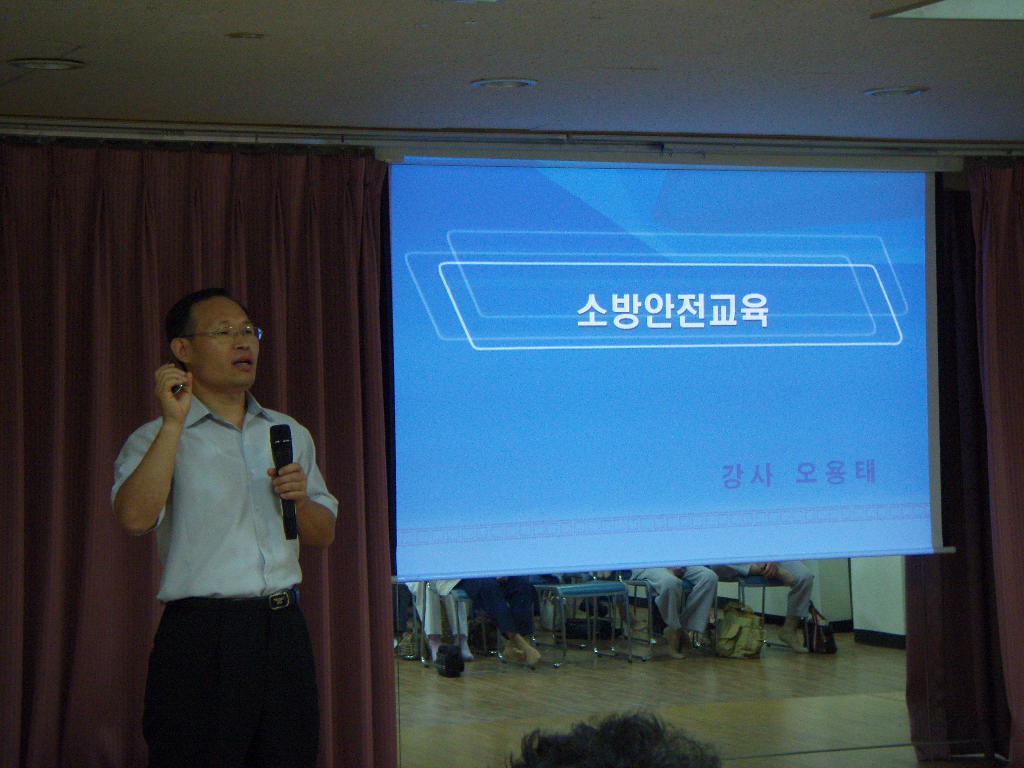 소방안전교육

강사 오용태